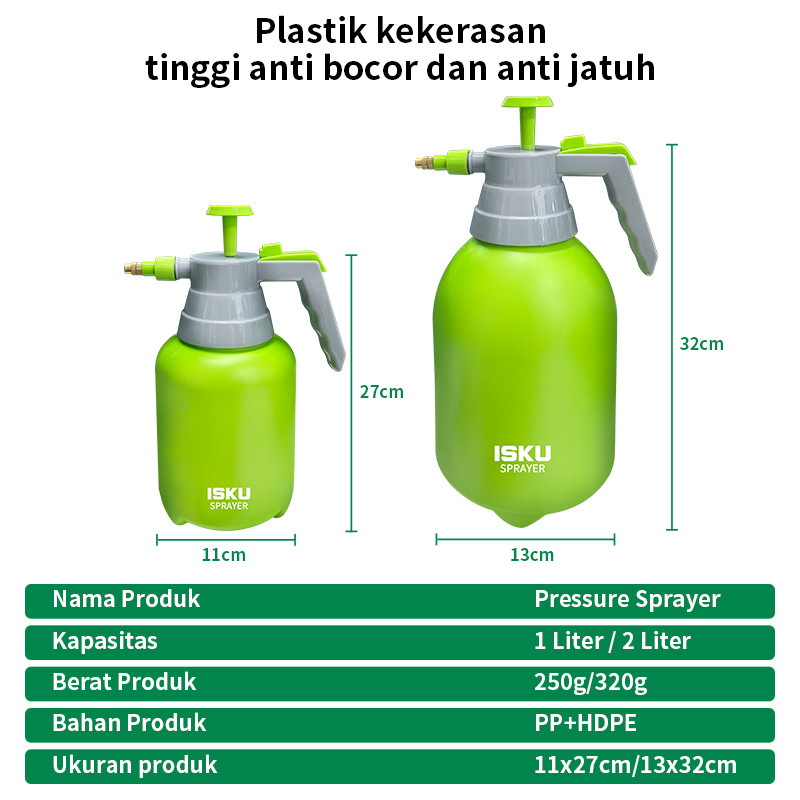 Plastik kekerasan
tinggi anti bocor dan anti jatuh

ISKU SPRAYER

27cm

11cm

ISKU SPRAYER

32cm

13cm

| Nama Produk | Pressure Sprayer |
|---|---|
| Kapasitas | 1 Liter / 2 Liter |
| Berat Produk | 250g/320g |
| Bahan Produk | PP+HDPE |
| Ukuran produk | 11x27cm/13x32cm |